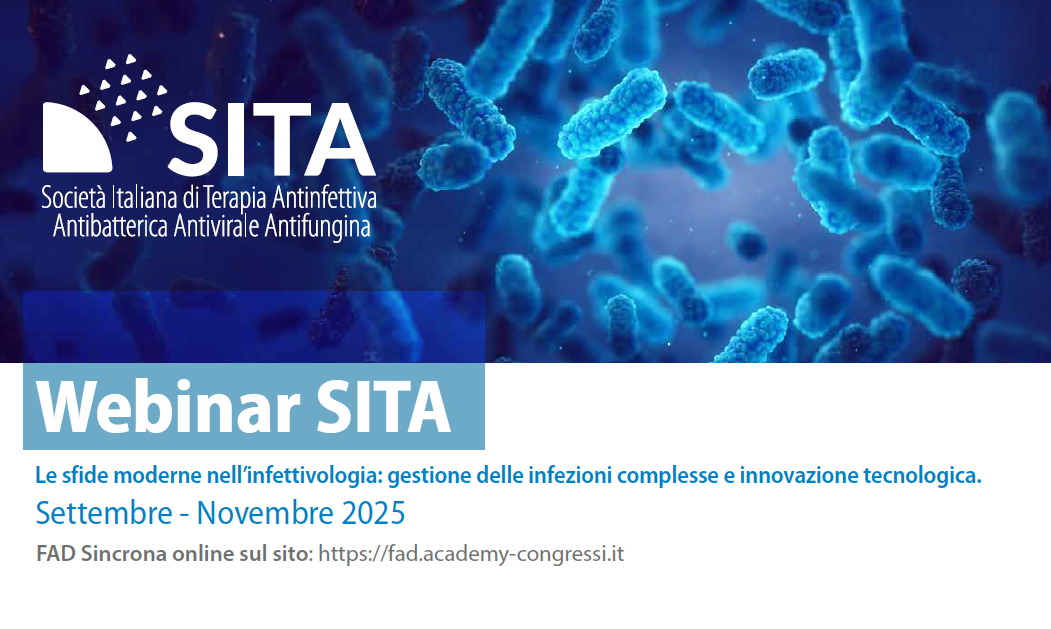 SITA
Società Italiana di Terapia Antinfettiva Antibatterica Antivirale Antifungina

Webinar SITA

Le sfide moderne nell'infettivologia: gestione delle infezioni complesse e innovazione tecnologica.

Settembre - Novembre 2025

FAD Sincrona online sul sito: https://fad.academy-congressi.it